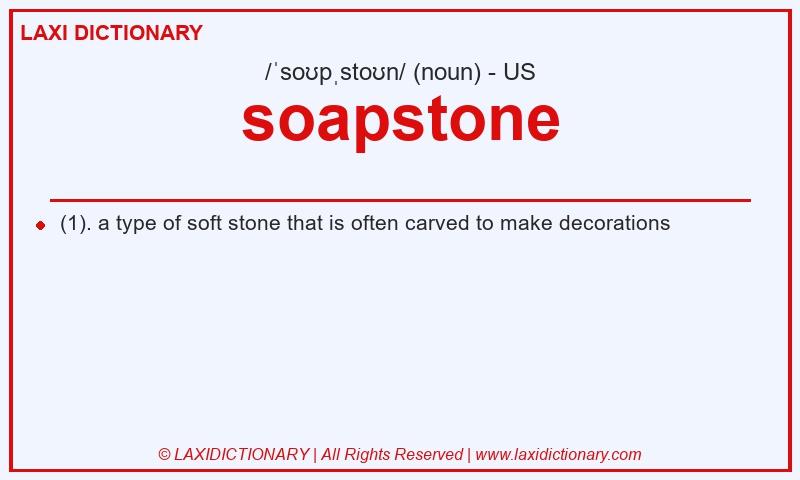 LAXI DICTIONARY

/ˈsoʊpˌstoʊn/ (noun) - US

soapstone

(1). a type of soft stone that is often carved to make decorations

© LAXIDICTIONARY | All Rights Reserved | www.laxidictionary.com